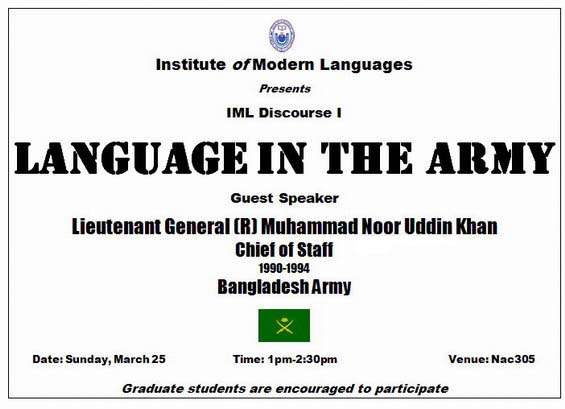 Institute of Modern Languages

Presents

IML Discourse I

LANGUAGE IN THE ARMY

Guest Speaker

Lieutenant General (R) Muhammad Noor Uddin Khan

Chief of Staff

1990-1994

Bangladesh Army

Date: Sunday, March 25

Time: 1pm-2:30pm

Venue: Nac305

Graduate students are encouraged to participate